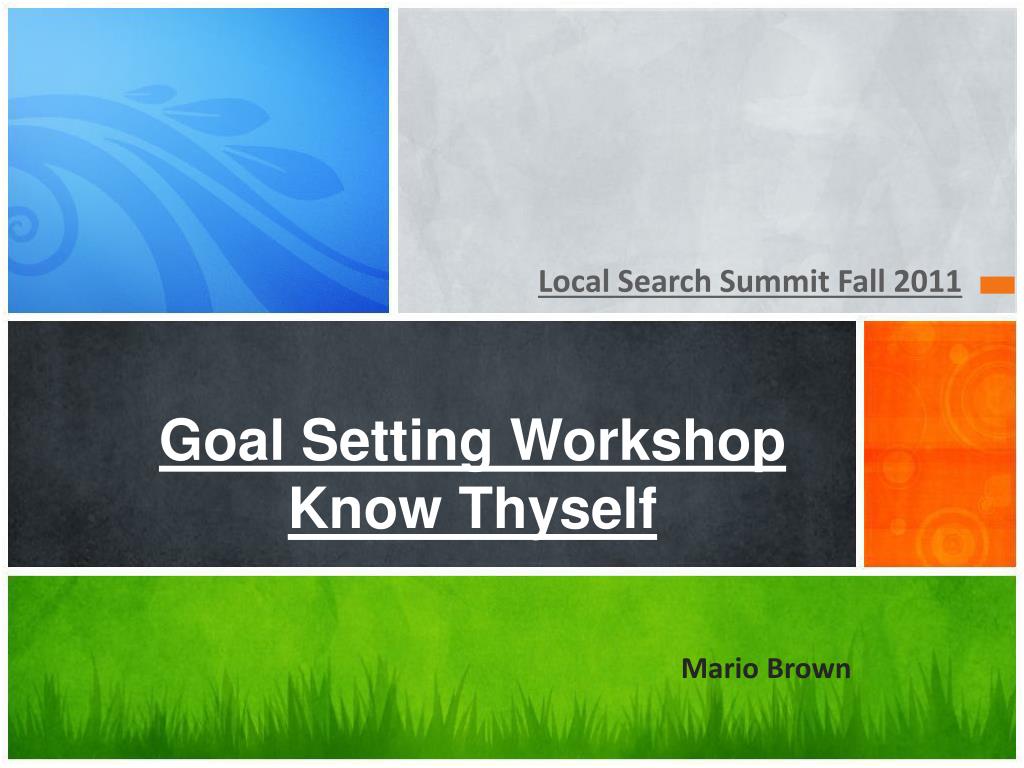 Local Search Summit Fall 2011

Goal Setting Workshop
Know Thyself

Mario Brown